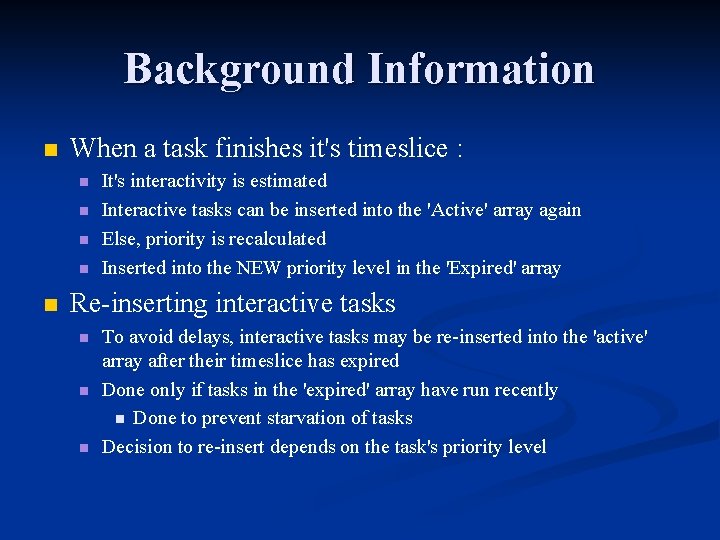 Background Information

When a task finishes it's timeslice :

It's interactivity is estimated

Interactive tasks can be inserted into the 'Active' array again

Else, priority is recalculated

Inserted into the NEW priority level in the 'Expired' array

Re-inserting interactive tasks

To avoid delays, interactive tasks may be re-inserted into the 'active' array after their timeslice has expired

Done only if tasks in the 'expired' array have run recently

Done to prevent starvation of tasks

Decision to re-insert depends on the task's priority level